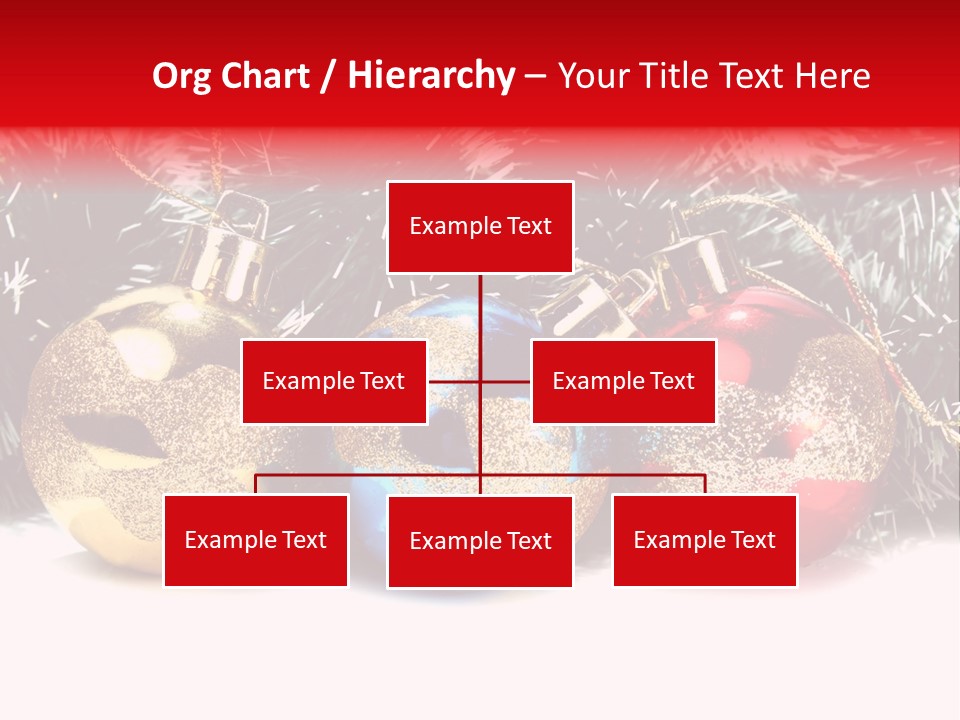 Org Chart / Hierarchy – Your Title Text Here

Example Text

Example Text

Example Text

Example Text

Example Text

Example Text